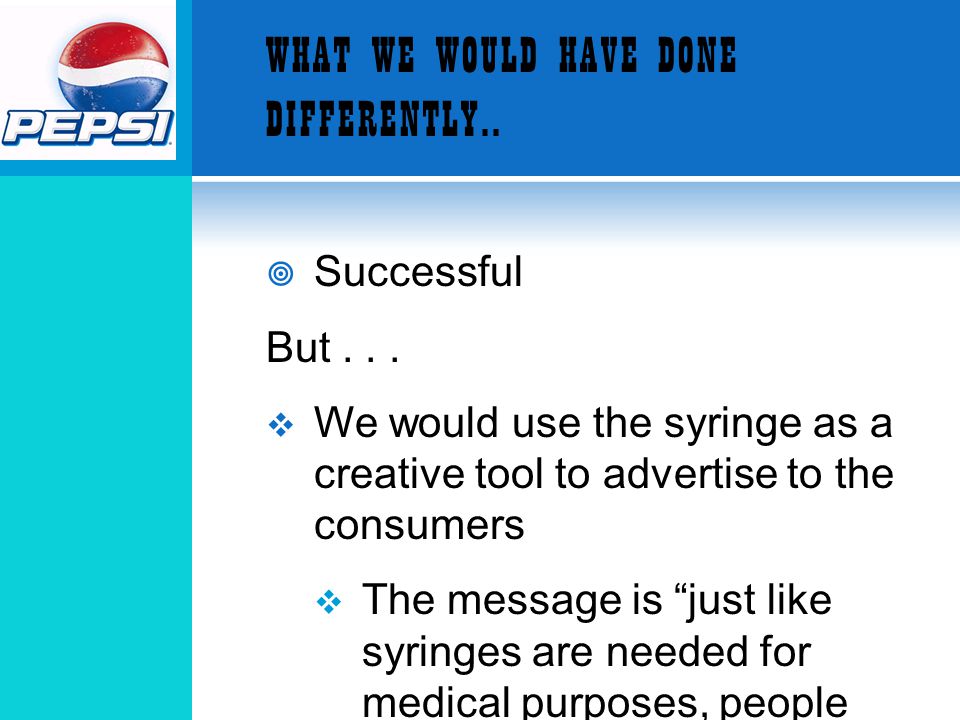 PEPSI

WHAT WE WOULD HAVE DONE DIFFERENTLY..

Successful

But . . .

We would use the syringe as a creative tool to advertise to the consumers

The message is “just like syringes are needed for medical purposes, people